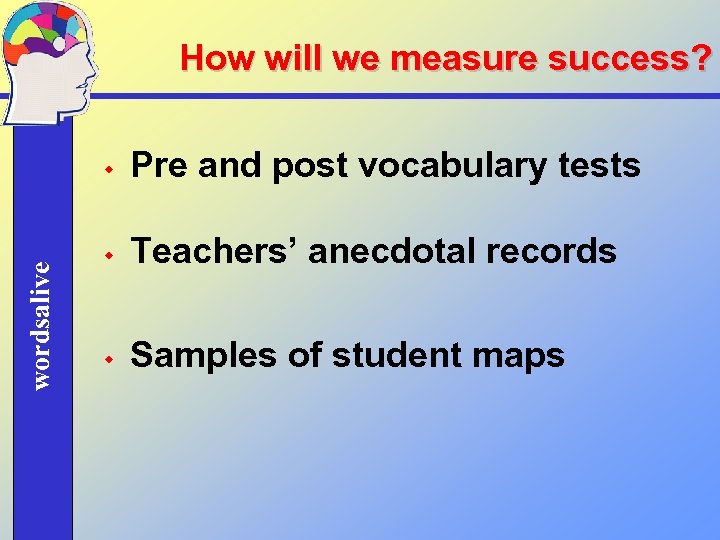 How will we measure success?

wordsalive

- Pre and post vocabulary tests
- Teachers’ anecdotal records
- Samples of student maps